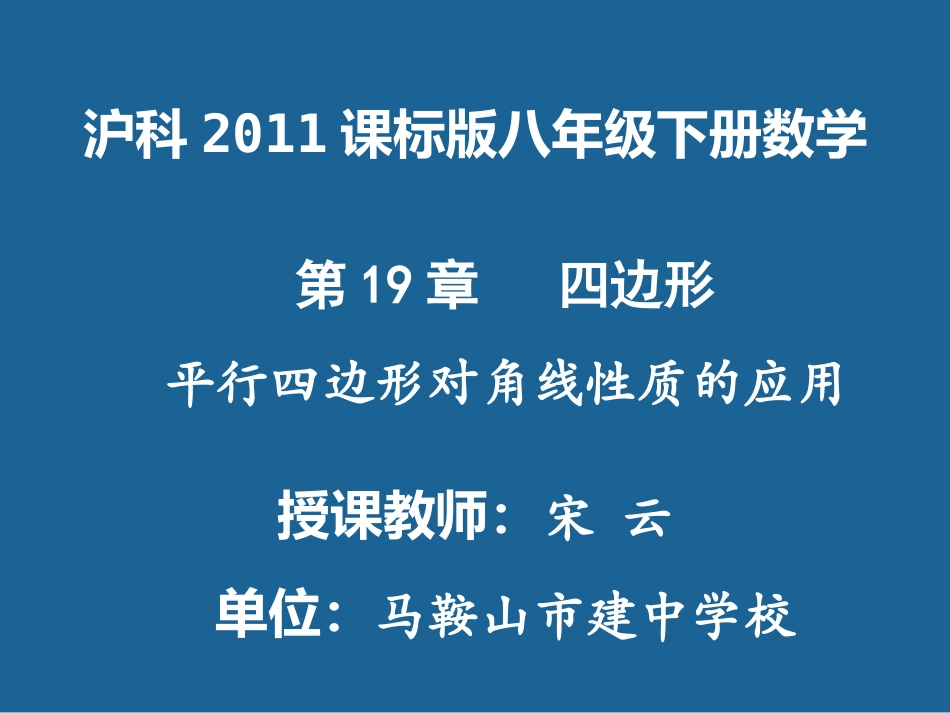 沪科 2011 课标版八年级下册数学

第 19 章　　四边形

平行四边形对角线性质的应用

授课教师：宋 云

单位：马鞍山市建中学校